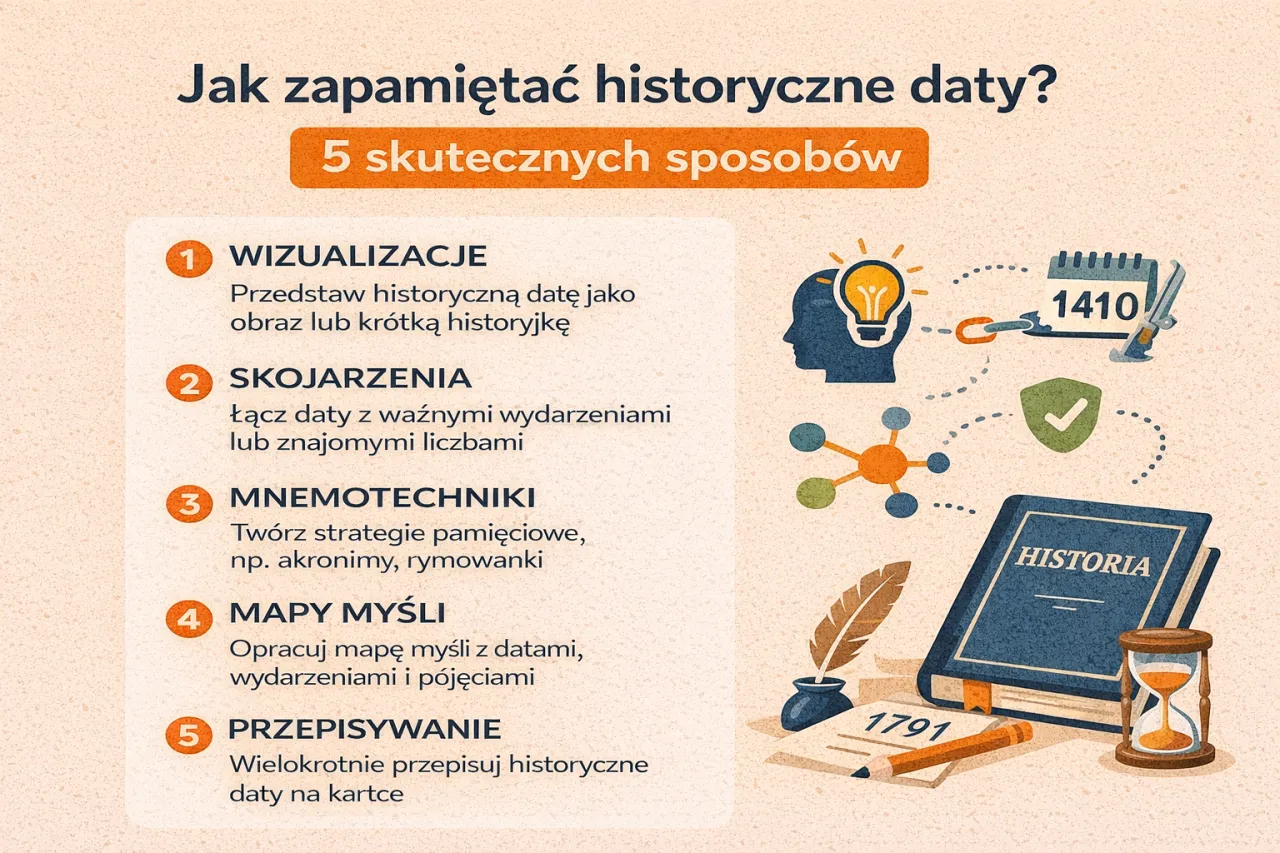 Jak zapamiętać historyczne daty?

5 skutecznych sposobów

1 WIZUALIZACJE
Przedstaw historyczną datę jako obraz lub krótką historyjkę

2 SKOJARZENIA
Łącz daty z ważnymi wydarzeniami lub znajomymi liczbami

3 MNEMOTECHNIKI
Twórz strategie pamięciowe, np. akronimy, rymowanki

4 MAPY MYŚLI
Opracuj mapę myśli z datami, wydarzeniami i pójęciami

5 PRZEPISYWANIE
Wielokrotnie przepisuj historyczne daty na kartce

1410

HISTORIA

1791